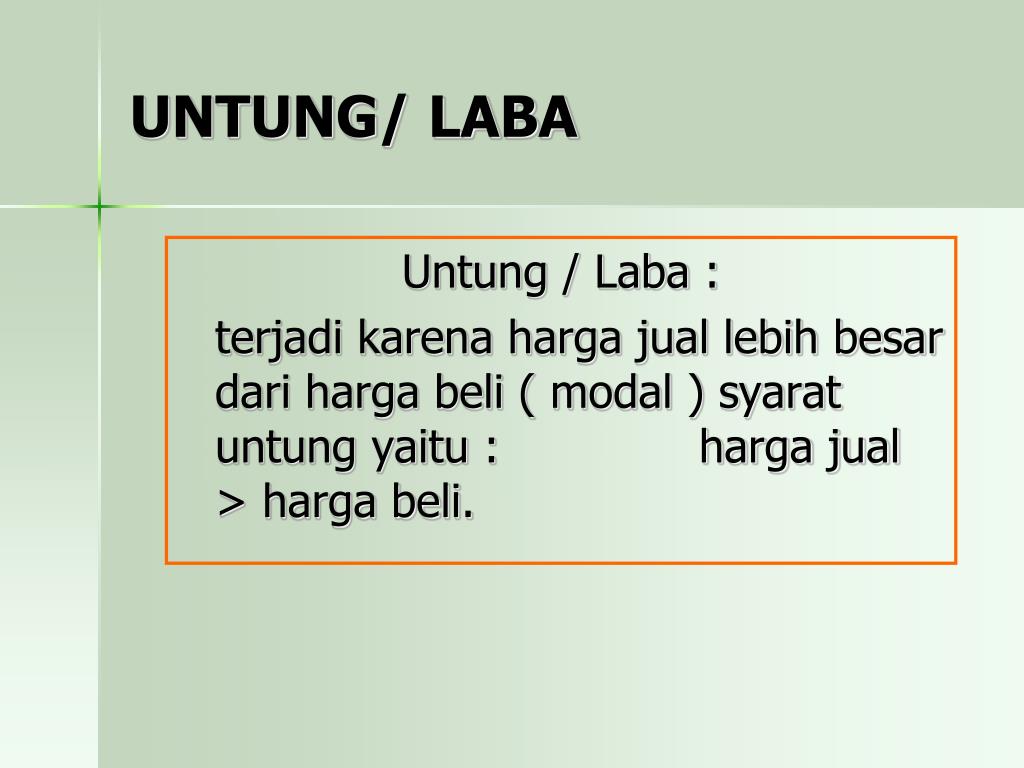 UNTUNG/ LABA

Untung / Laba :

terjadi karena harga jual lebih besar dari harga beli ( modal ) syarat untung yaitu : harga jual > harga beli.